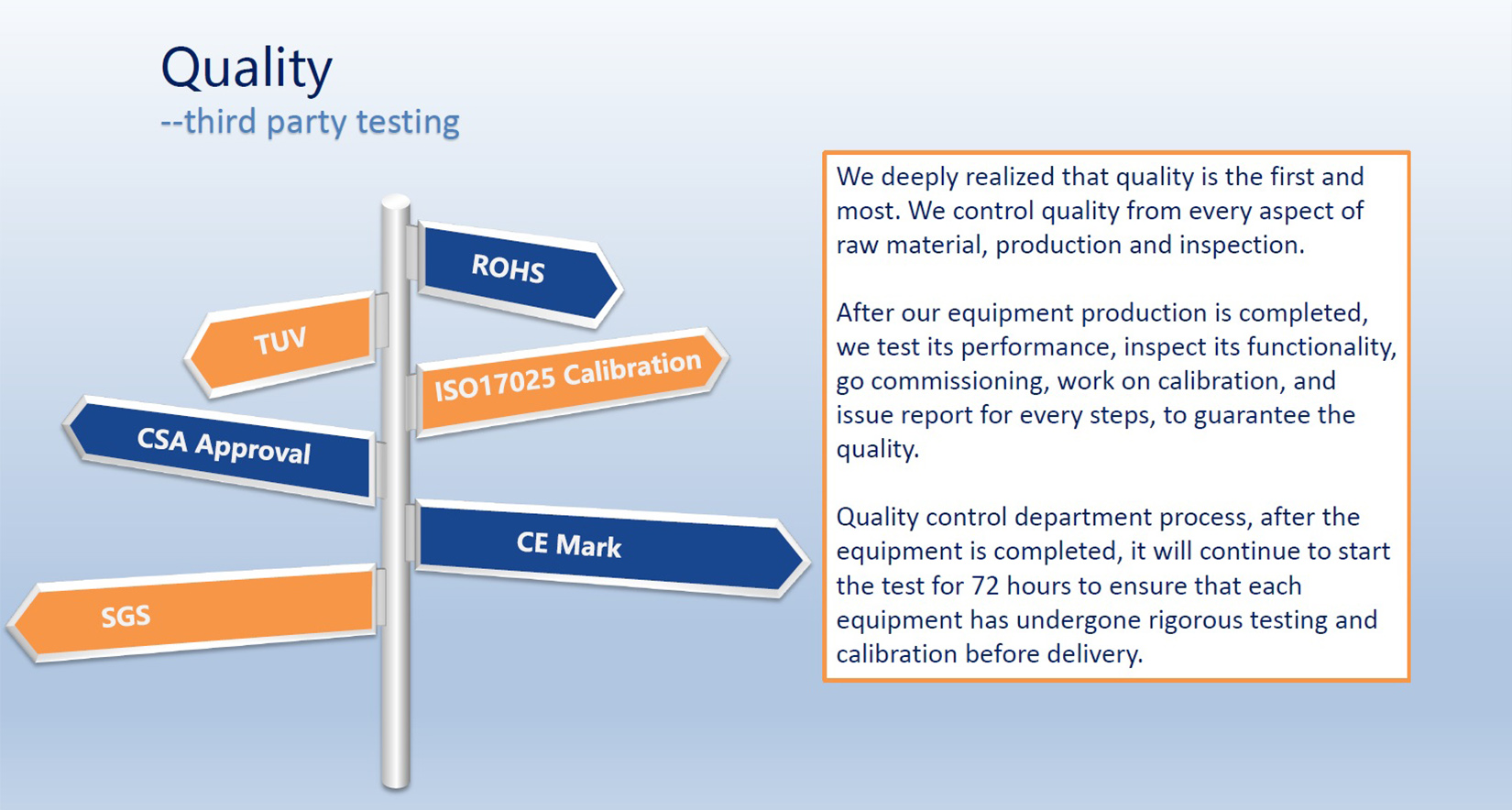 Quality
--third party testing

ROHS

TUV

ISO17025 Calibration

CSA Approval

CE Mark

SGS

We deeply realized that quality is the first and most. We control quality from every aspect of raw material, production and inspection.

After our equipment production is completed, we test its performance, inspect its functionality, go commissioning, work on calibration, and issue report for every steps, to guarantee the quality.

Quality control department process, after the equipment is completed, it will continue to start the test for 72 hours to ensure that each equipment has undergone rigorous testing and calibration before delivery.